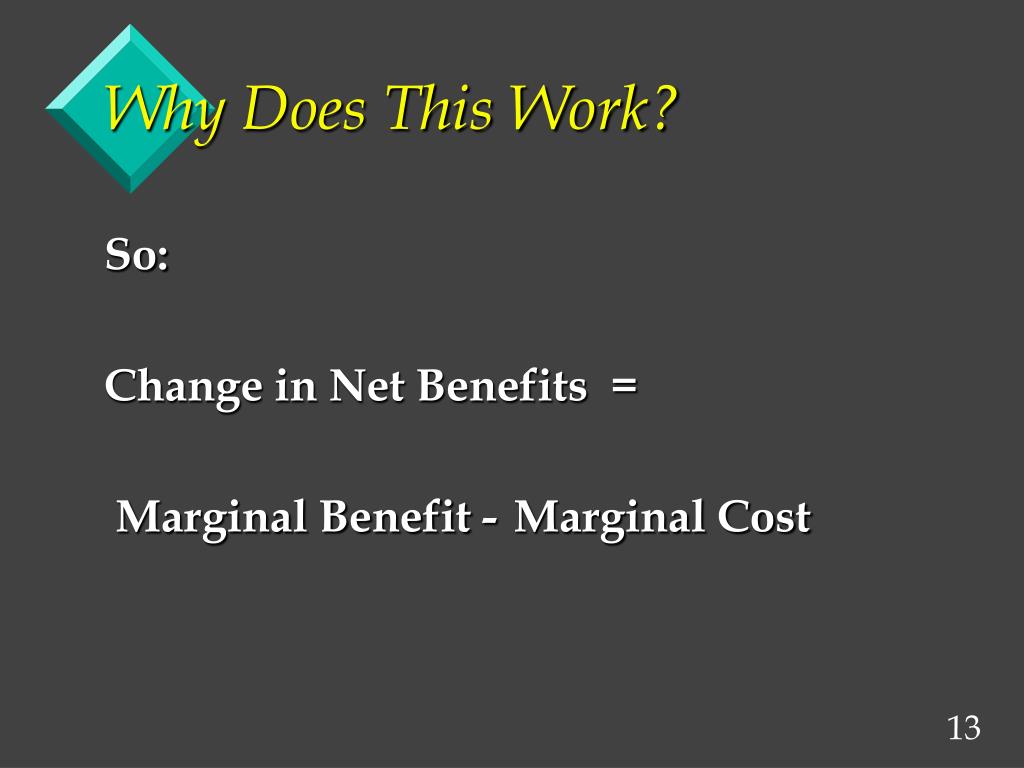 Why Does This Work?

So:

Change in Net Benefits =

Marginal Benefit - Marginal Cost

13